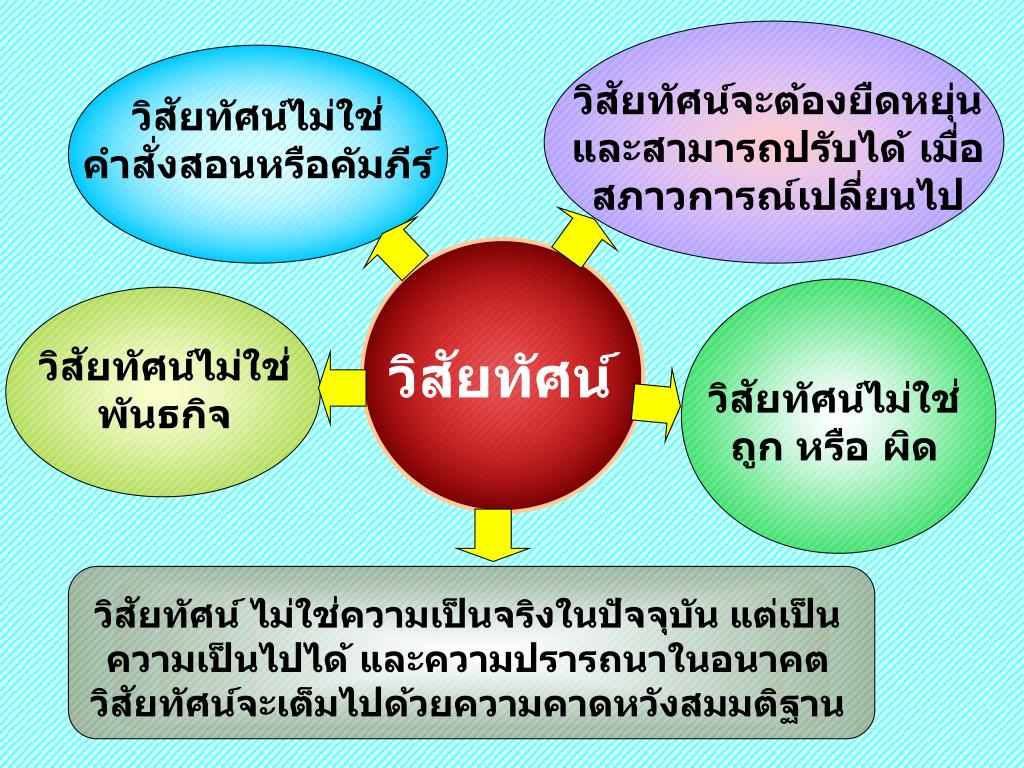 วิสัยทัศน์ไม่ใช่
คำสั่งสอนหรือคัมภีร์

วิสัยทัศน์จะต้องยืดหยุ่น
และสามารถปรับได้ เมื่อ
สภาวการณ์เปลี่ยนไป

วิสัยทัศน์ไม่ใช่
พันธกิจ

วิสัยทัศน์

วิสัยทัศน์ไม่ใช่
ถูก หรือ ผิด

วิสัยทัศน์ ไม่ใช่ความเป็นจริงในปัจจุบัน แต่เป็น
ความเป็นไปได้ และความปรารถนาในอนาคต
วิสัยทัศน์จะเต็มไปด้วยความคาดหวังสมมติฐาน